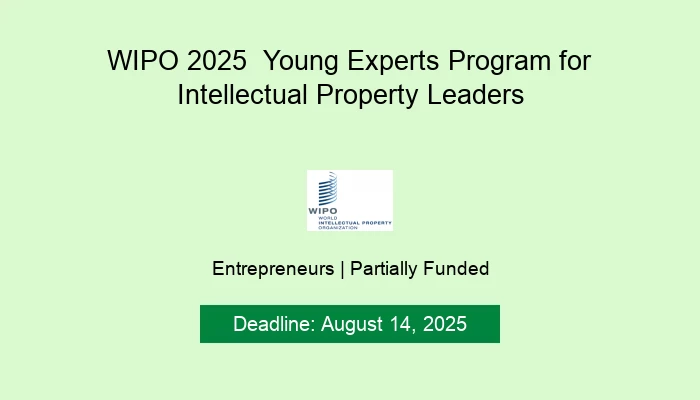 WIPO 2025 Young Experts Program for Intellectual Property Leaders

WIPO
WORLD
INTELLECTUAL PROPERTY
ORGANIZATION

Entrepreneurs | Partially Funded

Deadline: August 14, 2025